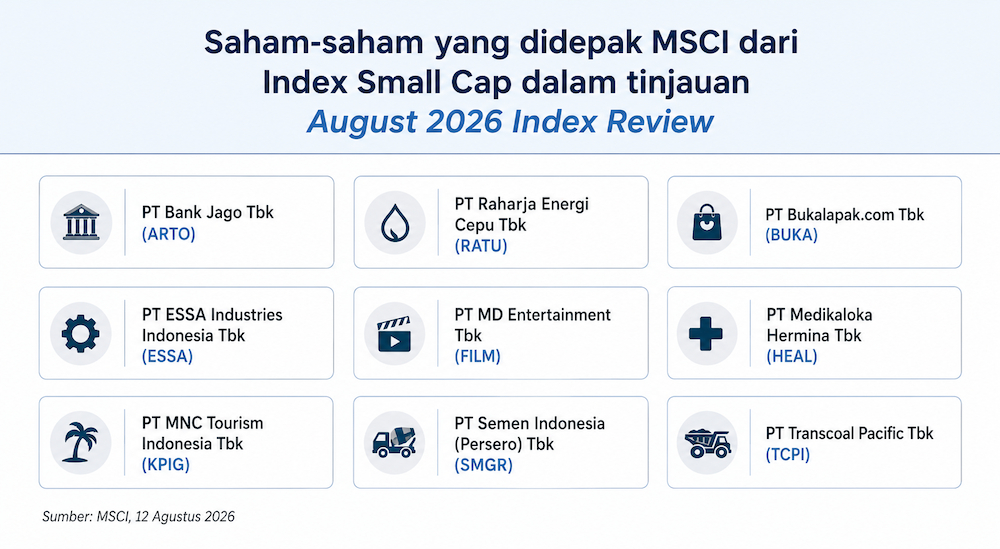 Saham-saham yang didepak MSCI dari Index Small Cap dalam tinjauan
August 2026 Index Review

PT Bank Jago Tbk
(ARTO)

PT Raharja Energi Cepu Tbk
(RATU)

PT Bukalapak.com Tbk
(BUKA)

PT ESSA Industries Indonesia Tbk
(ESSA)

PT MD Entertainment Tbk
(FILM)

PT Medikaloka Hermina Tbk
(HEAL)

PT MNC Tourism Indonesia Tbk
(KPIG)

PT Semen Indonesia (Persero) Tbk
(SMGR)

PT Transcoal Pacific Tbk
(TCPI)

Sumber: MSCI, 12 Agustus 2026